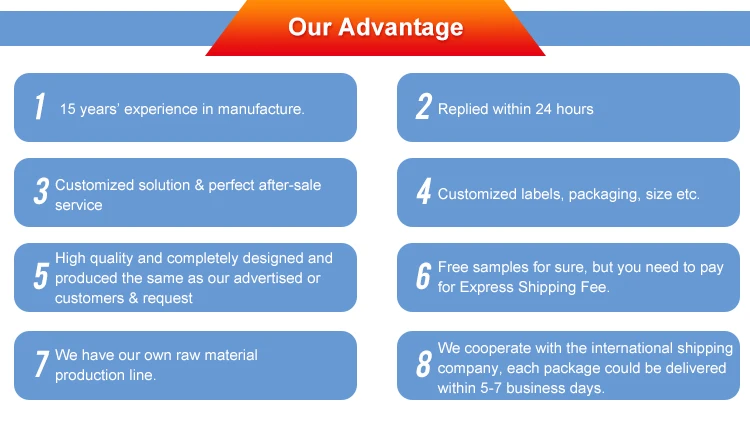 Our Advantage

1 15 years' experience in manufacture.

2 Replied within 24 hours

3 Customized solution & perfect after-sale service

4 Customized labels, packaging, size etc.

5 High quality and completely designed and produced the same as our advertised or customers & request

6 Free samples for sure, but you need to pay for Express Shipping Fee.

7 We have our own raw material production line.

8 We cooperate with the international shipping company, each package could be delivered within 5-7 business days.